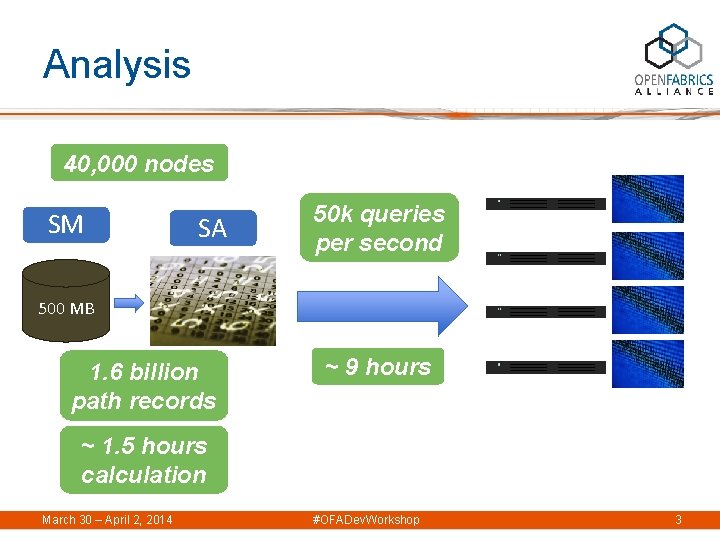 Analysis

OPENFABRICS
ALLIANCE

40,000 nodes

SM

SA

500 MB

1.6 billion path records

~ 1.5 hours calculation

50k queries per second

~ 9 hours

March 30 – April 2, 2014

#OFADevWorkshop

3